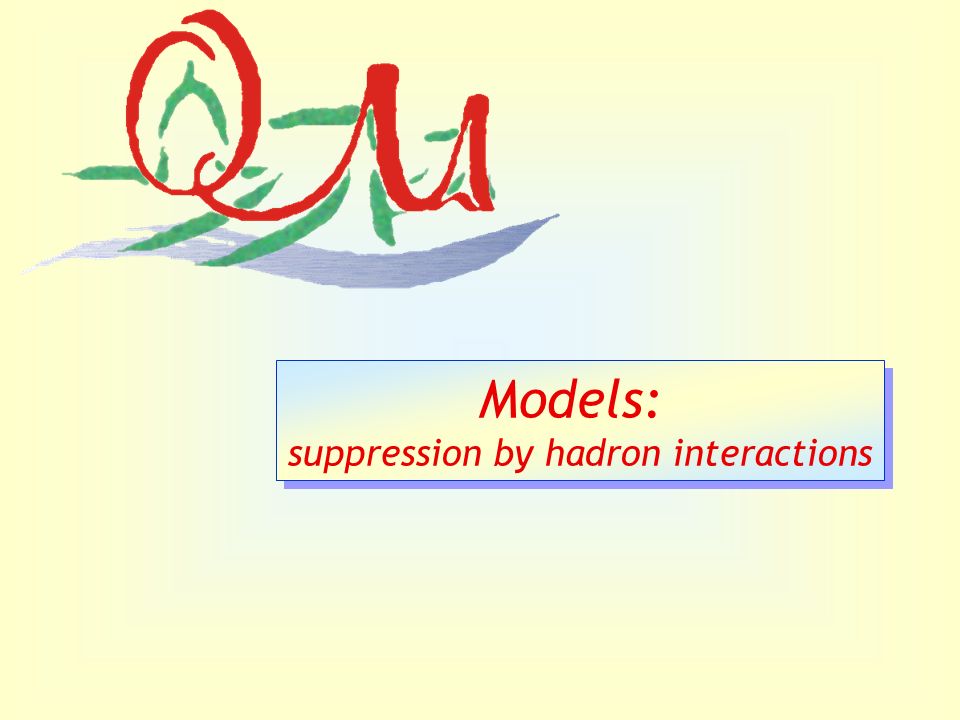 QM

Models:
suppression by hadron interactions